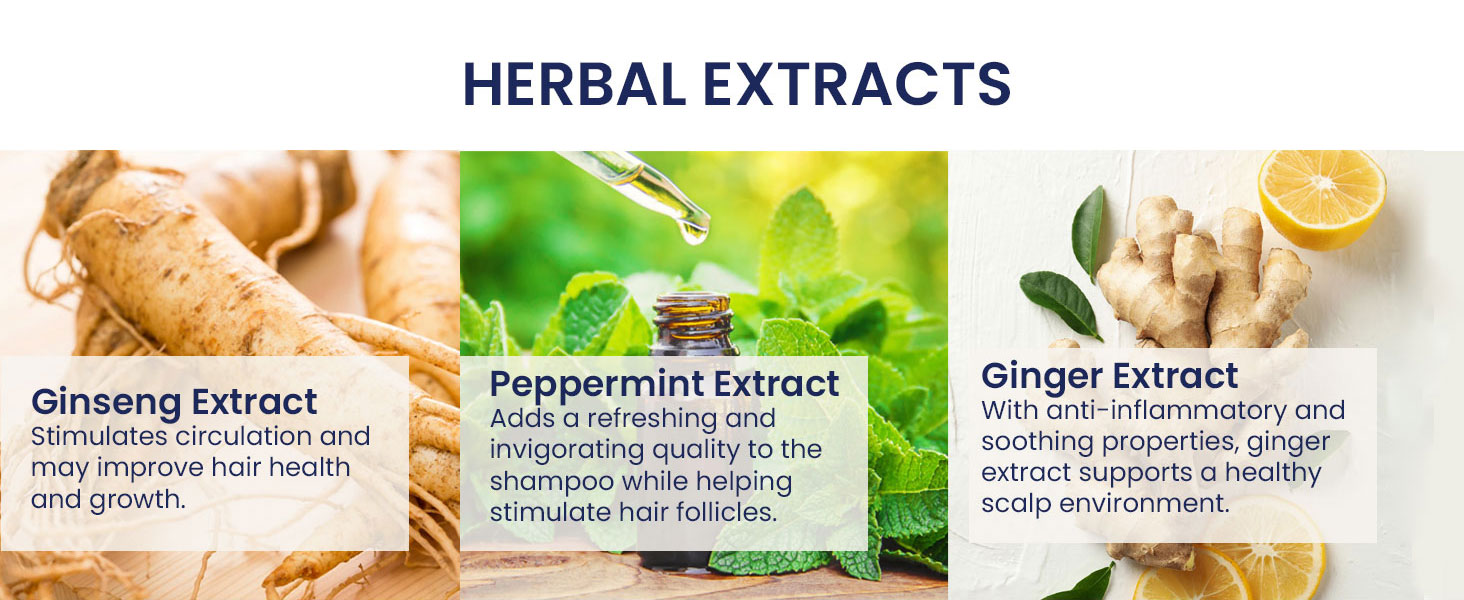 HERBAL EXTRACTS

Ginseng Extract
Stimulates circulation and may improve hair health and growth.

Peppermint Extract
Adds a refreshing and invigorating quality to the shampoo while helping stimulate hair follicles.

Ginger Extract
With anti-inflammatory and soothing properties, ginger extract supports a healthy scalp environment.